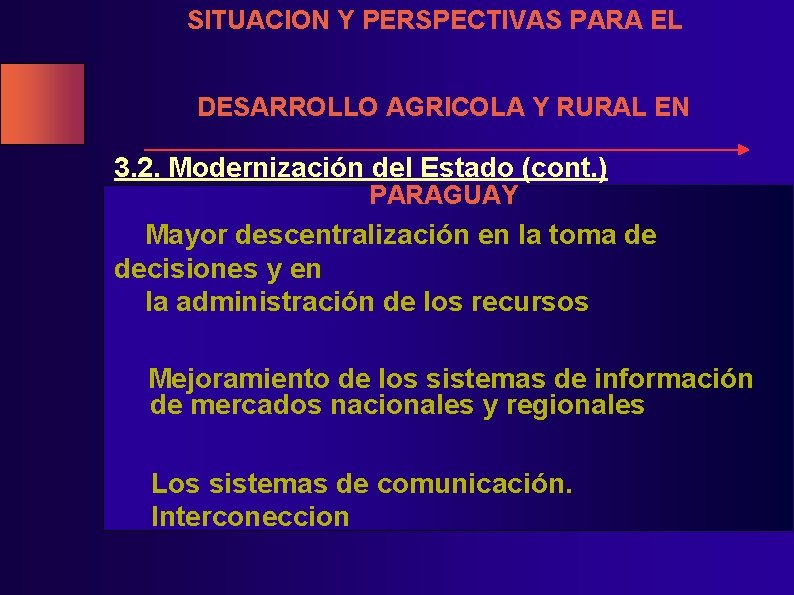 SITUACION Y PERSPECTIVAS PARA EL

DESARROLLO AGRICOLA Y RURAL EN

3.2. Modernización del Estado (cont.)

PARAGUAY

Mayor descentralización en la toma de decisiones y en la administración de los recursos

Mejoramiento de los sistemas de información de mercados nacionales y regionales

Los sistemas de comunicación. Interconeccion